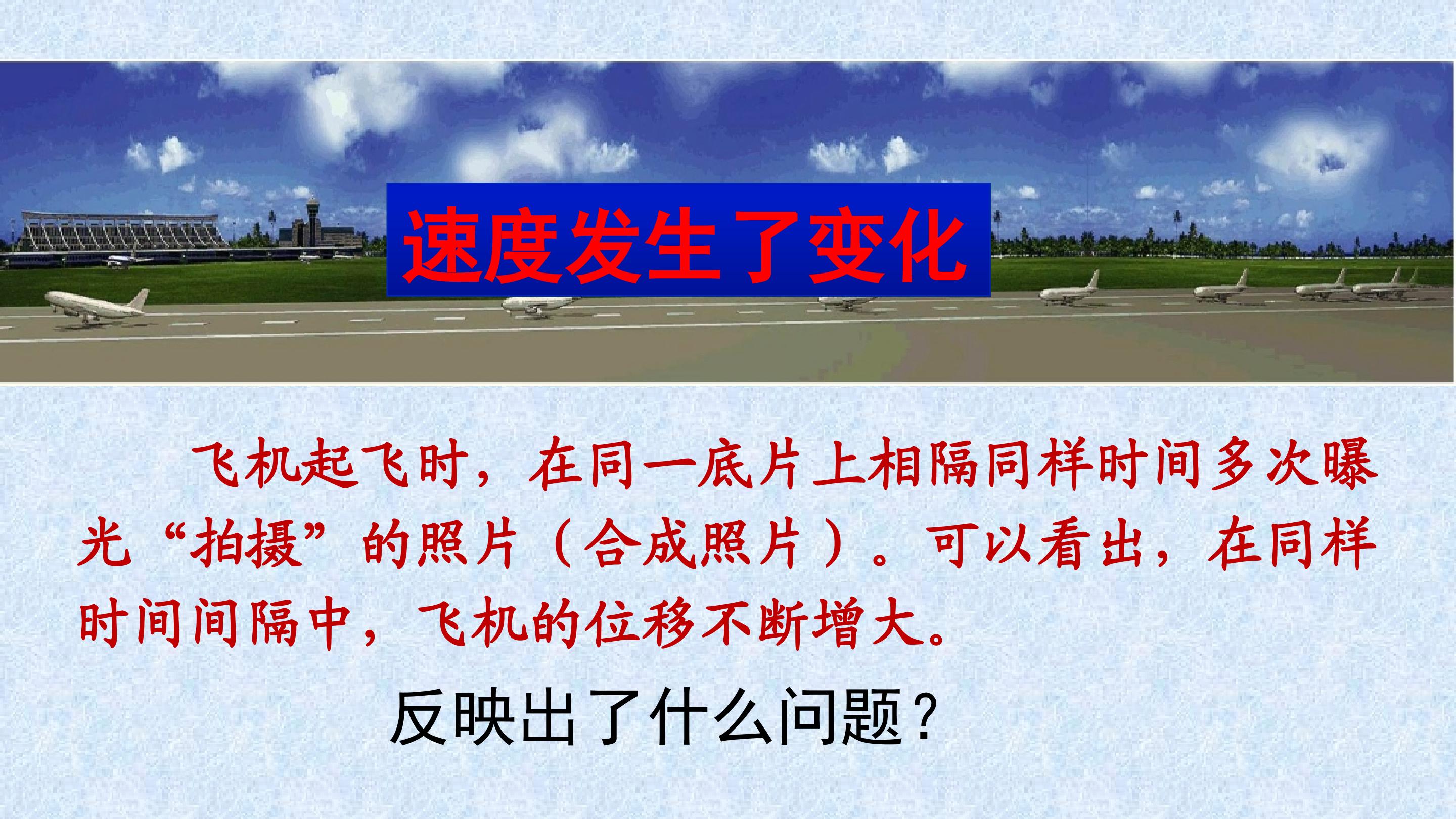 速度发生了变化

飞机起飞时，在同一底片上相隔同样时间多次曝光“拍摄”的照片（合成照片）。可以看出，在同样时间间隔中，飞机的位移不断增大。

反映出了什么问题？